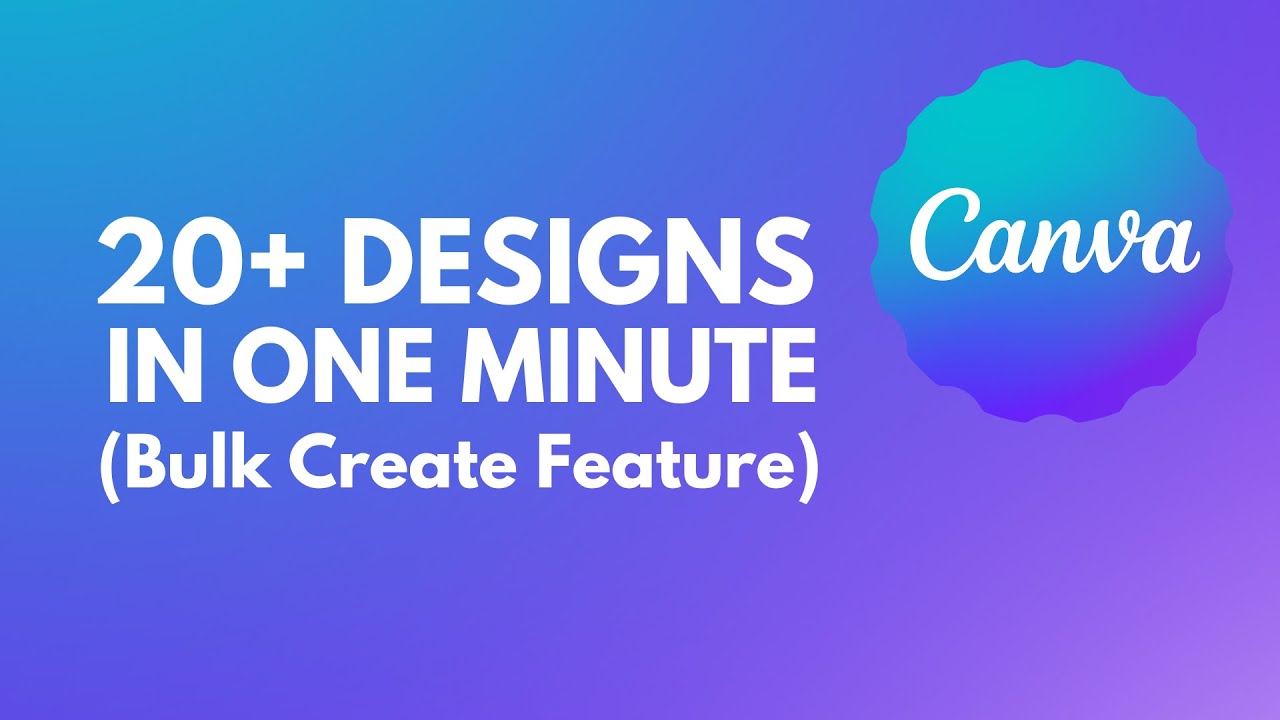 20+ DESIGNS IN ONE MINUTE (Bulk Create Feature)

Canva